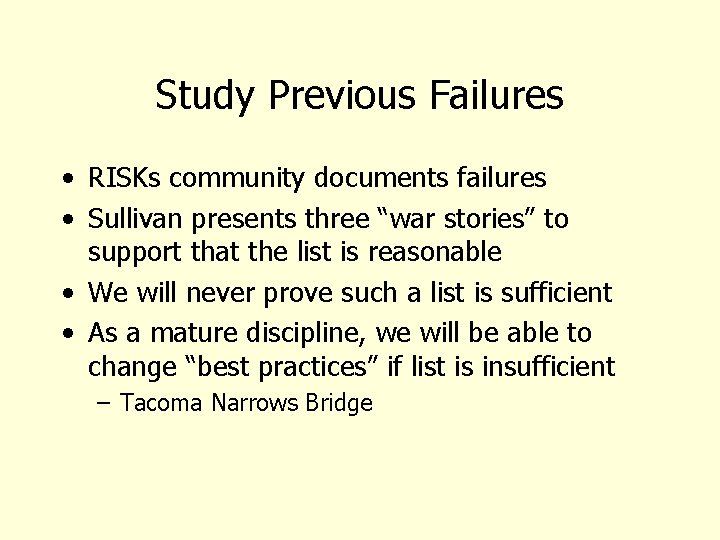 Study Previous Failures

• RISKs community documents failures
• Sullivan presents three “war stories” to support that the list is reasonable
• We will never prove such a list is sufficient
• As a mature discipline, we will be able to change “best practices” if list is insufficient
– Tacoma Narrows Bridge